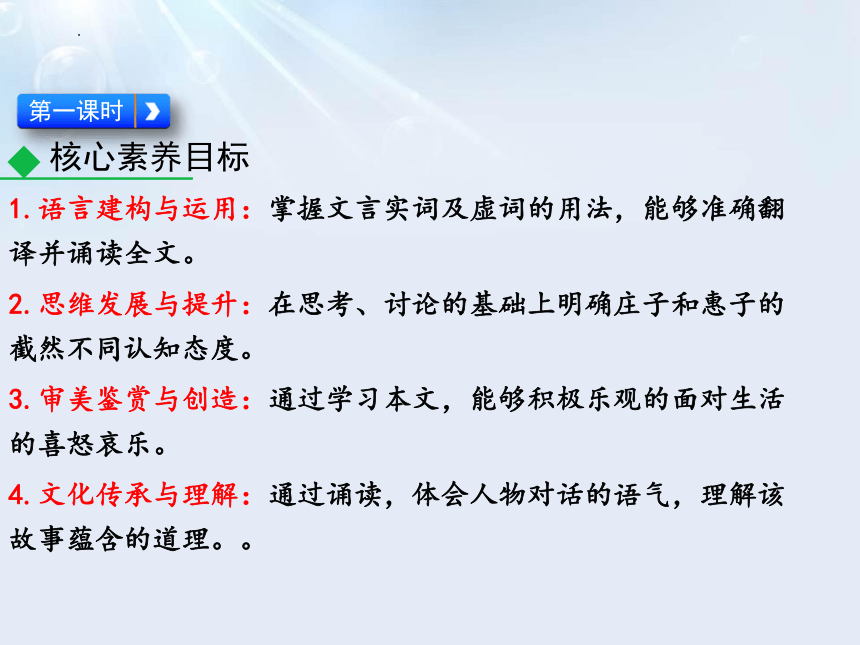 第一课时

核心素养目标

1. 语言建构与运用：掌握文言实词及虚词的用法，能够准确翻译并诵读全文。

2. 思维发展与提升：在思考、讨论的基础上明确庄子和惠子的截然不同认知态度。

3. 审美鉴赏与创造：通过学习本文，能够积极乐观的面对生活的喜怒哀乐。

4. 文化传承与理解：通过诵读，体会人物对话的语气，理解该故事蕴含的道理。。